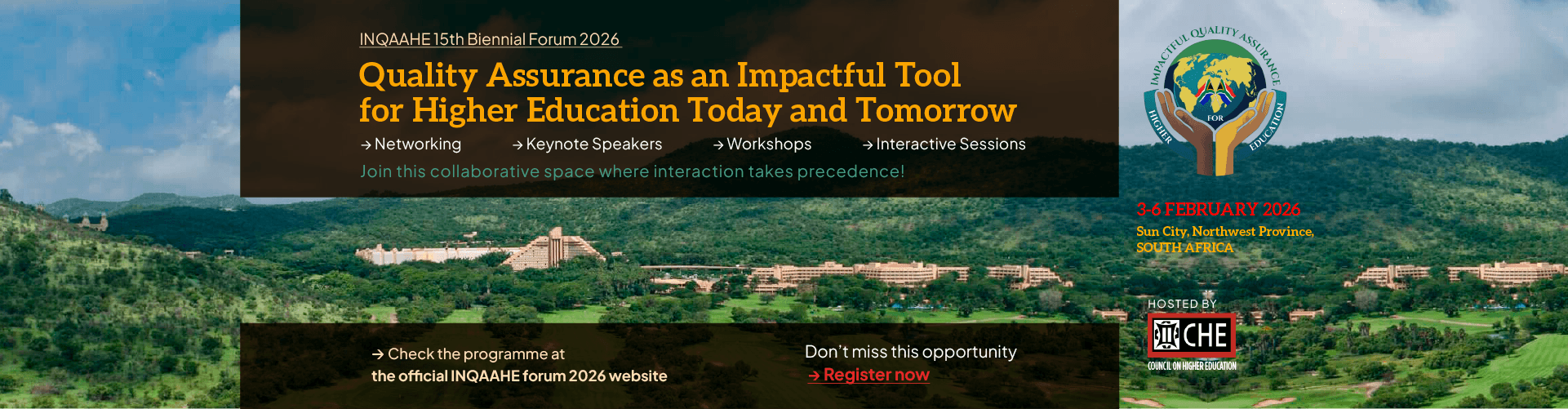 INQAAHE 15th Biennial Forum 2026

Quality Assurance as an Impactful Tool for Higher Education Today and Tomorrow

→ Networking → Keynote Speakers → Workshops → Interactive Sessions

Join this collaborative space where interaction takes precedence!

→ Check the programme at
the official INQAAHE forum 2026 website

Don't miss this opportunity
→ Register now

IMPACTFUL QUALITY ASSURANCE FOR HIGHER EDUCATION

3-6 FEBRUARY 2026
Sun City, Northwest Province, SOUTH AFRICA

HOSTED BY
CHE
COUNCIL ON HIGHER EDUCATION